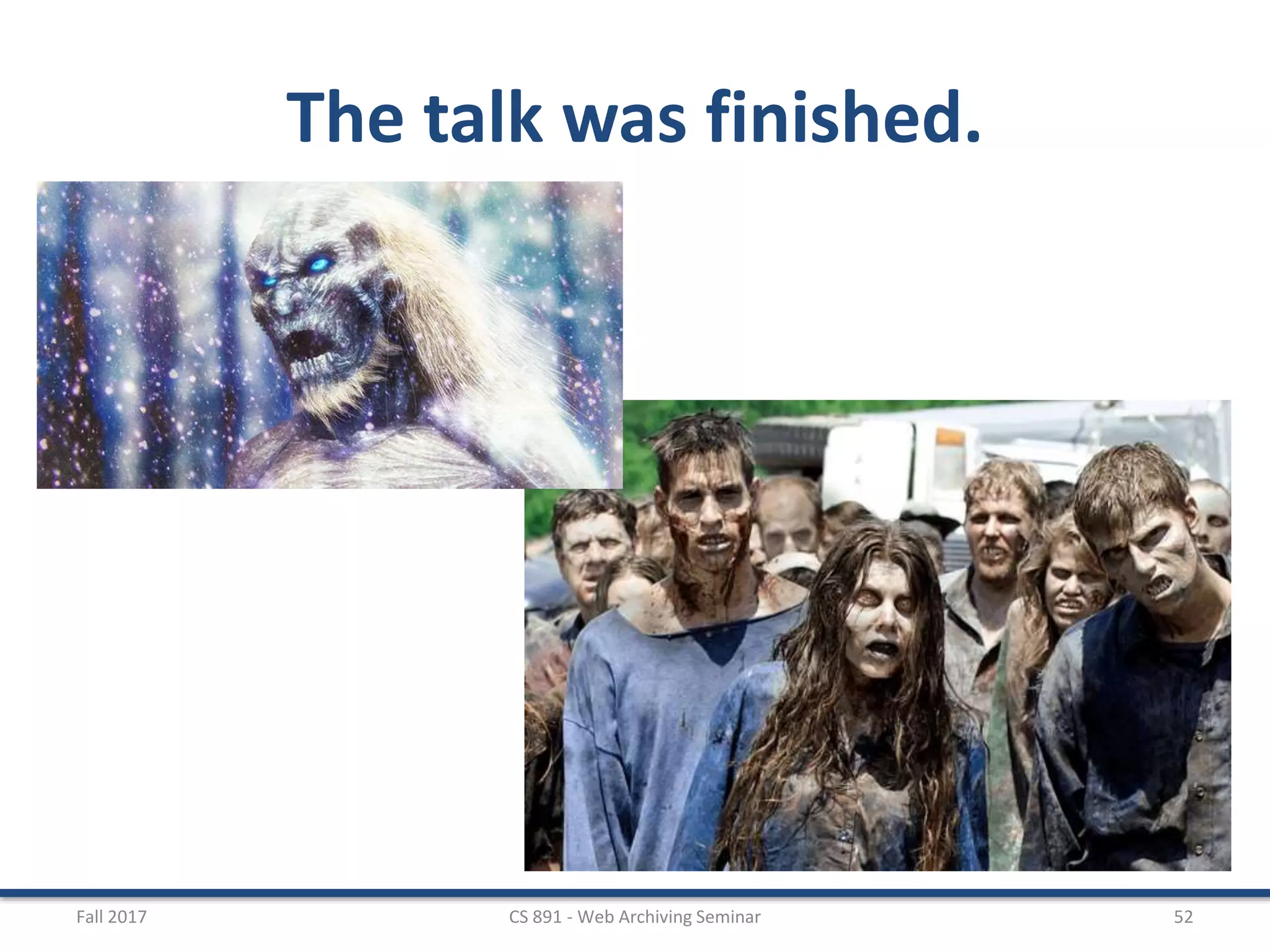 The talk was finished.

Fall 2017 CS 891 - Web Archiving Seminar 52